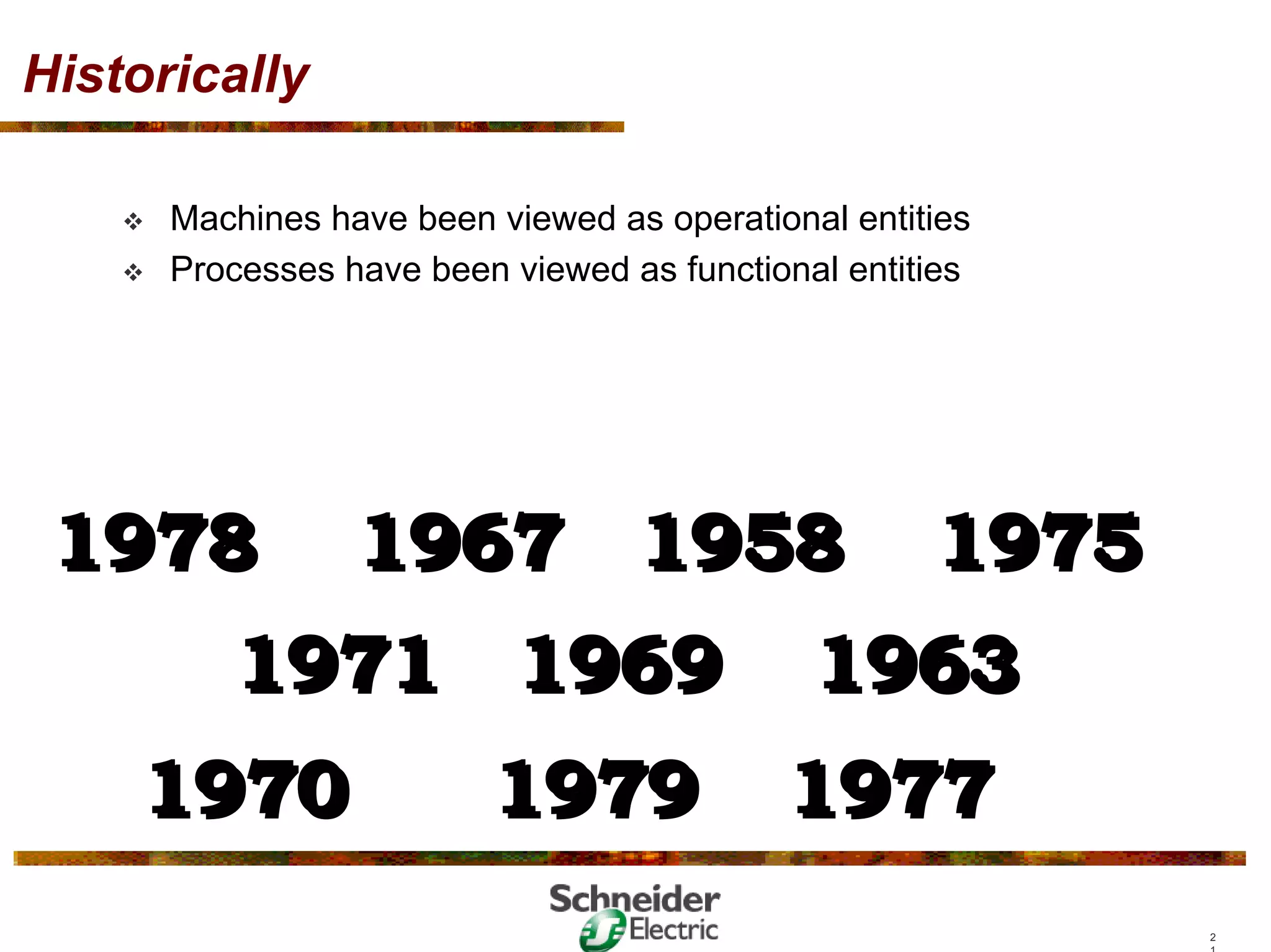 Historically

❖ Machines have been viewed as operational entities
❖ Processes have been viewed as functional entities

1978 1967 1958 1975

1971 1969 1963

1970 1979 1977

Schneider Electric

2
1